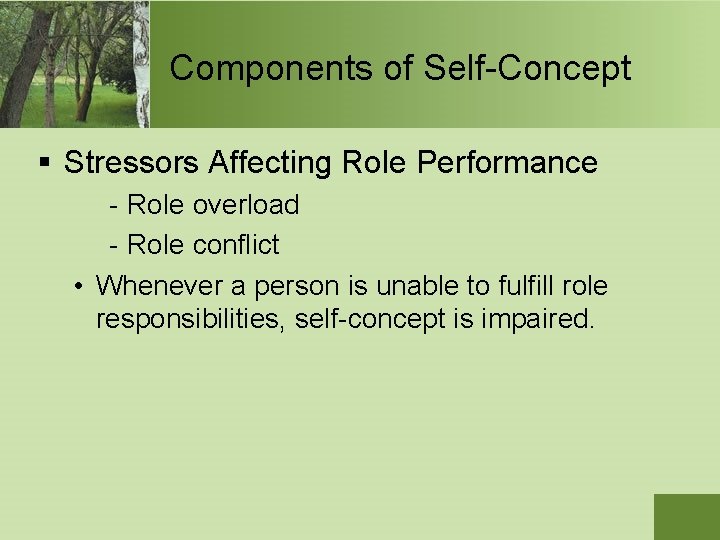 Components of Self-Concept

▪ Stressors Affecting Role Performance

- Role overload

- Role conflict

• Whenever a person is unable to fulfill role responsibilities, self-concept is impaired.